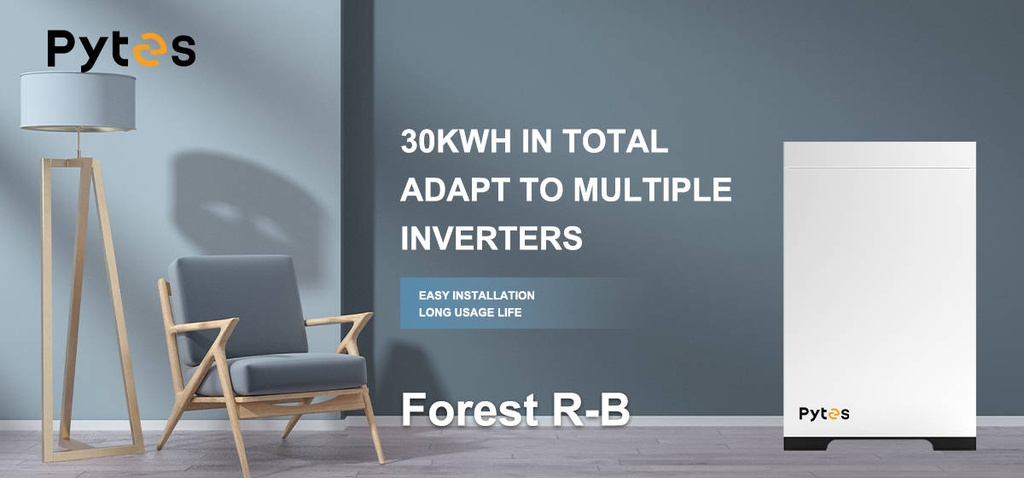 Pytes

30KWH IN TOTAL
ADAPT TO MULTIPLE
INVERTERS

EASY INSTALLATION
LONG USAGE LIFE

Forest R-B

Pytes